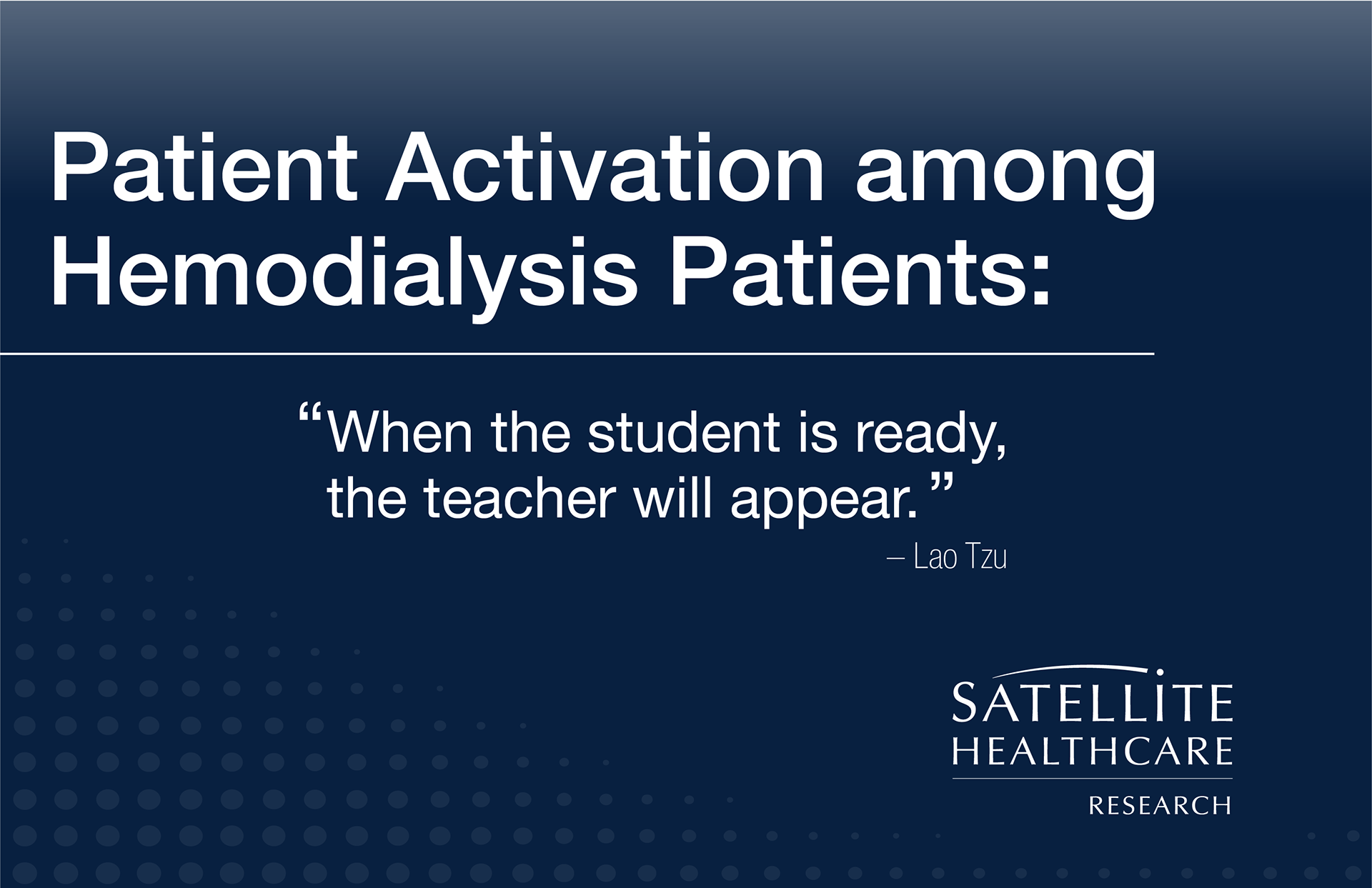 Patient Activation among Hemodialysis Patients:

“When the student is ready, the teacher will appear.”

– Lao Tzu

SATELLITE
HEALTHCARE
RESEARCH